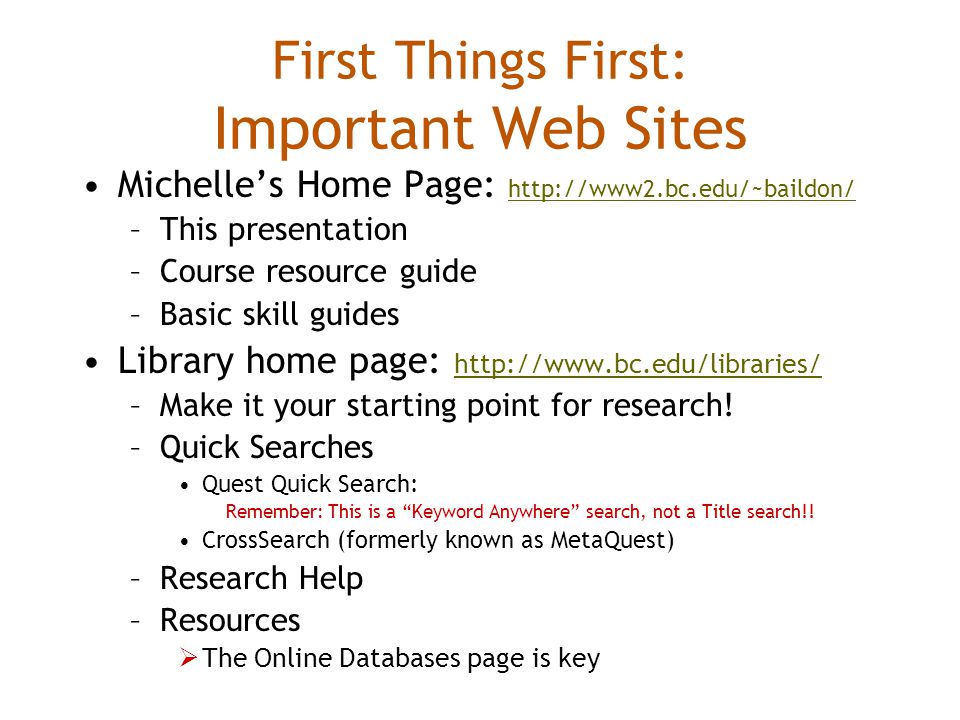 First Things First:
Important Web Sites

• Michelle's Home Page: http://www2.bc.edu/~baildon/
  – This presentation
  – Course resource guide
  – Basic skill guides
• Library home page: http://www.bc.edu/libraries/
  – Make it your starting point for research!
  – Quick Searches
    • Quest Quick Search:
      Remember: This is a "Keyword Anywhere" search, not a Title search!!
    • CrossSearch (formerly known as MetaQuest)
  – Research Help
  – Resources
    ➢ The Online Databases page is key